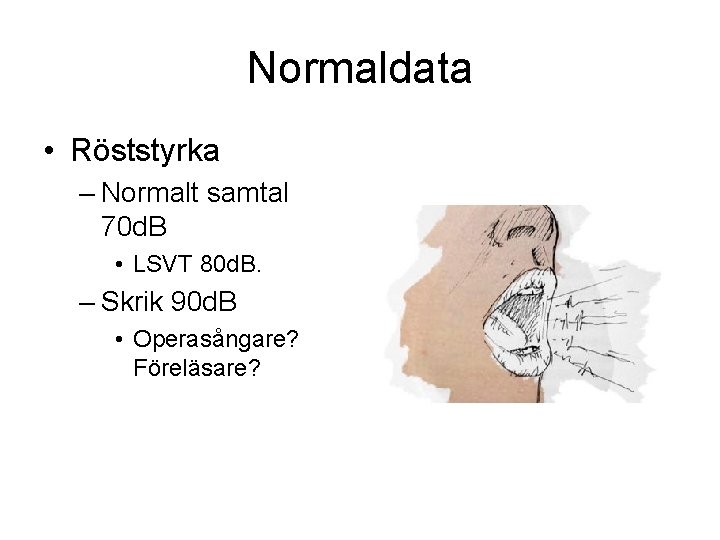 Normaldata

• Röststyrka
  – Normalt samtal 70dB
    • LSVT 80dB.
  – Skrik 90dB
    • Operasångare? Föreläsare?